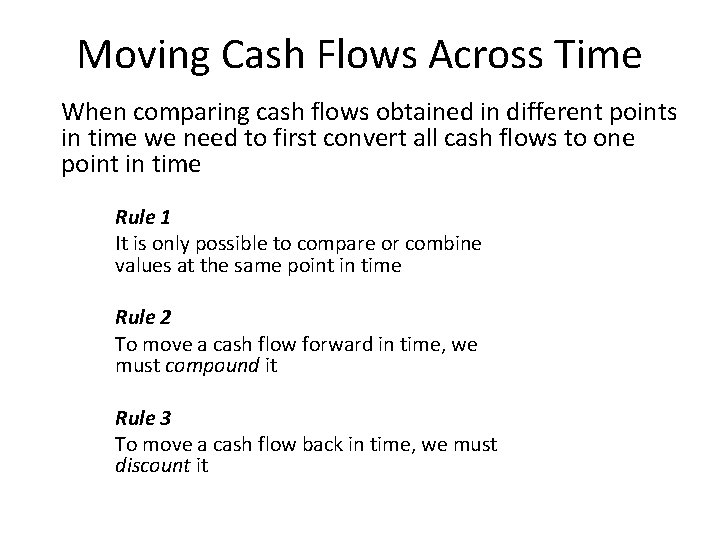 Moving Cash Flows Across Time

When comparing cash flows obtained in different points in time we need to first convert all cash flows to one point in time

Rule 1
It is only possible to compare or combine values at the same point in time

Rule 2
To move a cash flow forward in time, we must compound it

Rule 3
To move a cash flow back in time, we must discount it